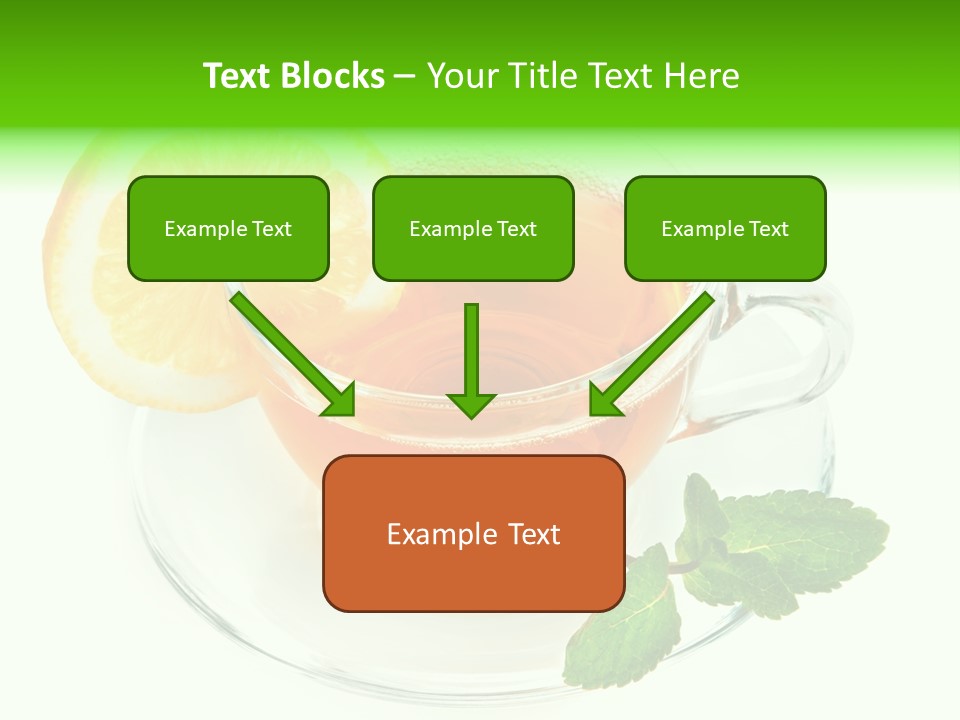 Text Blocks – Your Title Text Here

Example Text

Example Text

Example Text

Example Text